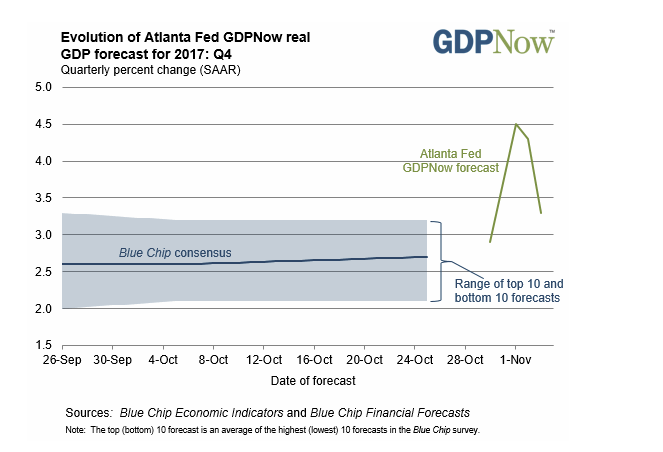 Evolution of Atlanta Fed GDPNow real GDP forecast for 2017: Q4
Quarterly percent change (SAAR)

GDPNow™

5.0
4.5
4.0
3.5
3.0
2.5
2.0
1.5

Atlanta Fed GDPNow forecast

Blue Chip consensus

Range of top 10 and bottom 10 forecasts

26-Sep 30-Sep 4-Oct 8-Oct 12-Oct 16-Oct 20-Oct 24-Oct 28-Oct 1-Nov

Date of forecast

Sources: Blue Chip Economic Indicators and Blue Chip Financial Forecasts
Note: The top (bottom) 10 forecast is an average of the highest (lowest) 10 forecasts in the Blue Chip survey.